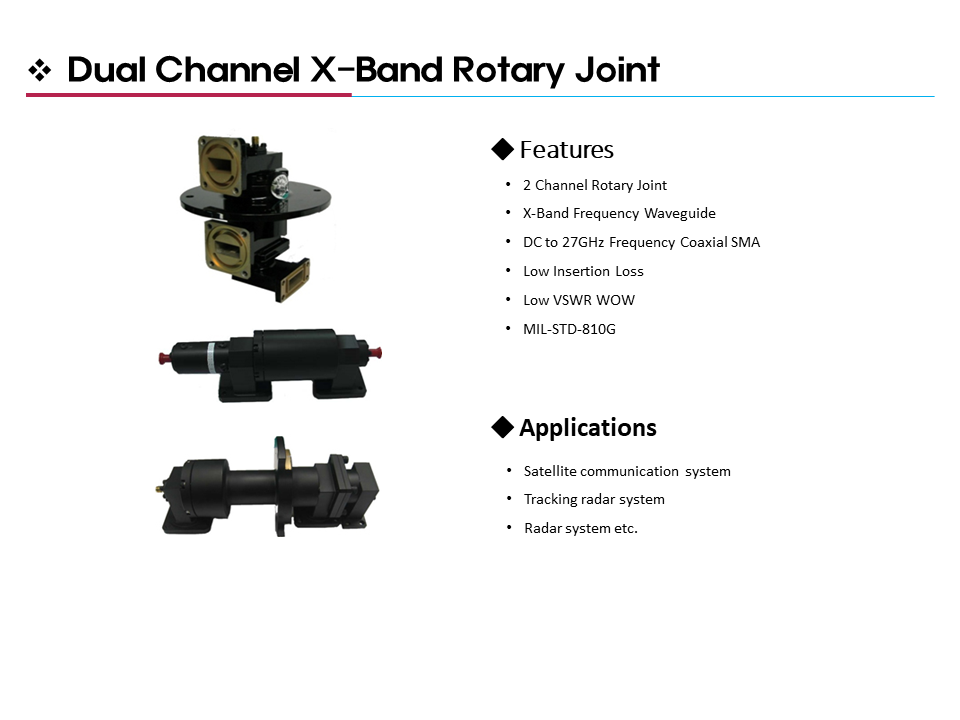 ❖ Dual Channel X-Band Rotary Joint

◆ Features

• 2 Channel Rotary Joint
• X-Band Frequency Waveguide
• DC to 27GHz Frequency Coaxial SMA
• Low Insertion Loss
• Low VSWR WOW
• MIL-STD-810G

◆ Applications

• Satellite communication system
• Tracking radar system
• Radar system etc.